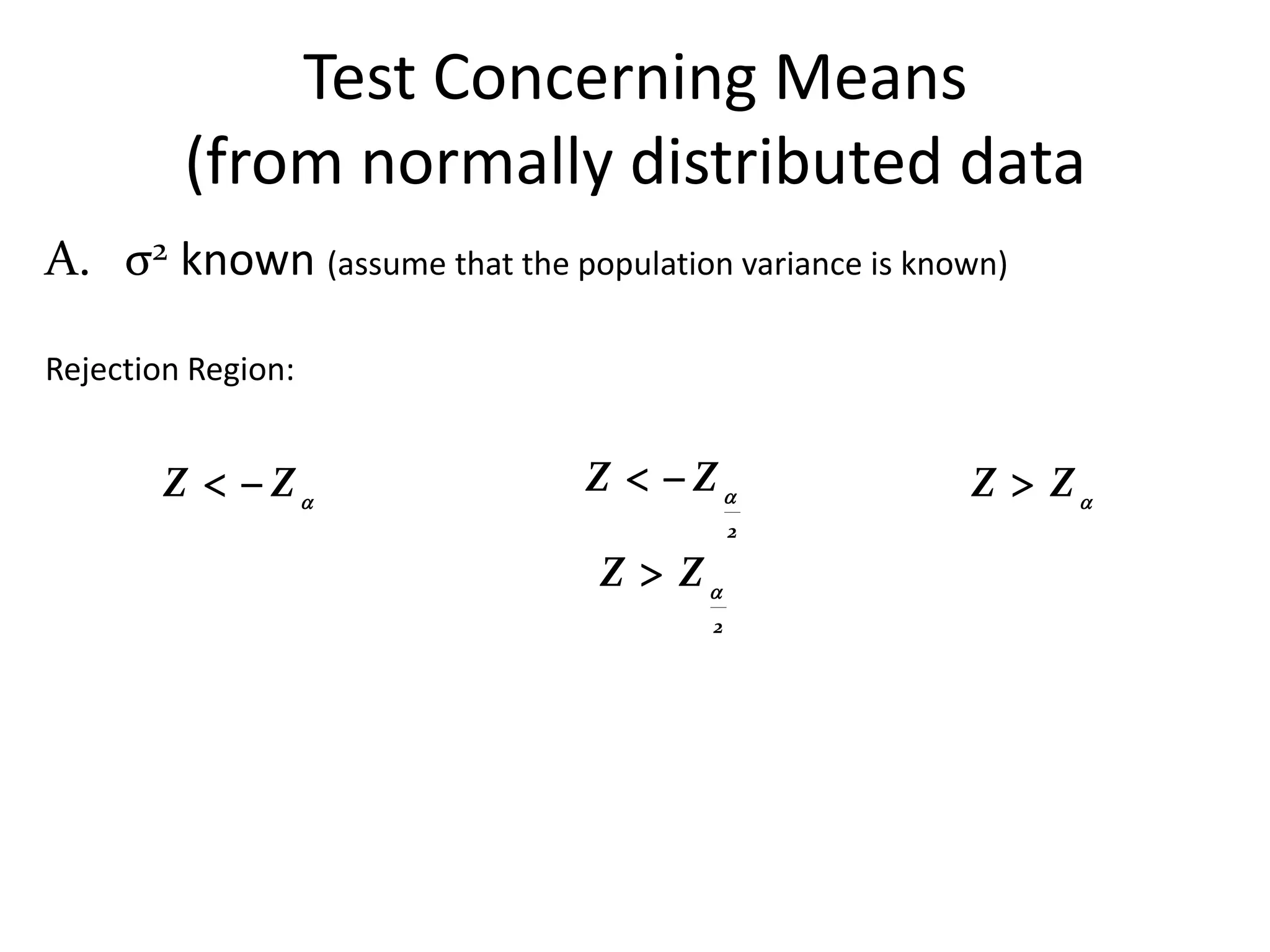 Test Concerning Means
(from normally distributed data

A. $\sigma^2$ known (assume that the population variance is known)

Rejection Region:

$Z < -Z_{\alpha}$

$Z < -Z_{\frac{\alpha}{2}}$

$Z > Z_{\frac{\alpha}{2}}$

$Z > Z_{\alpha}$